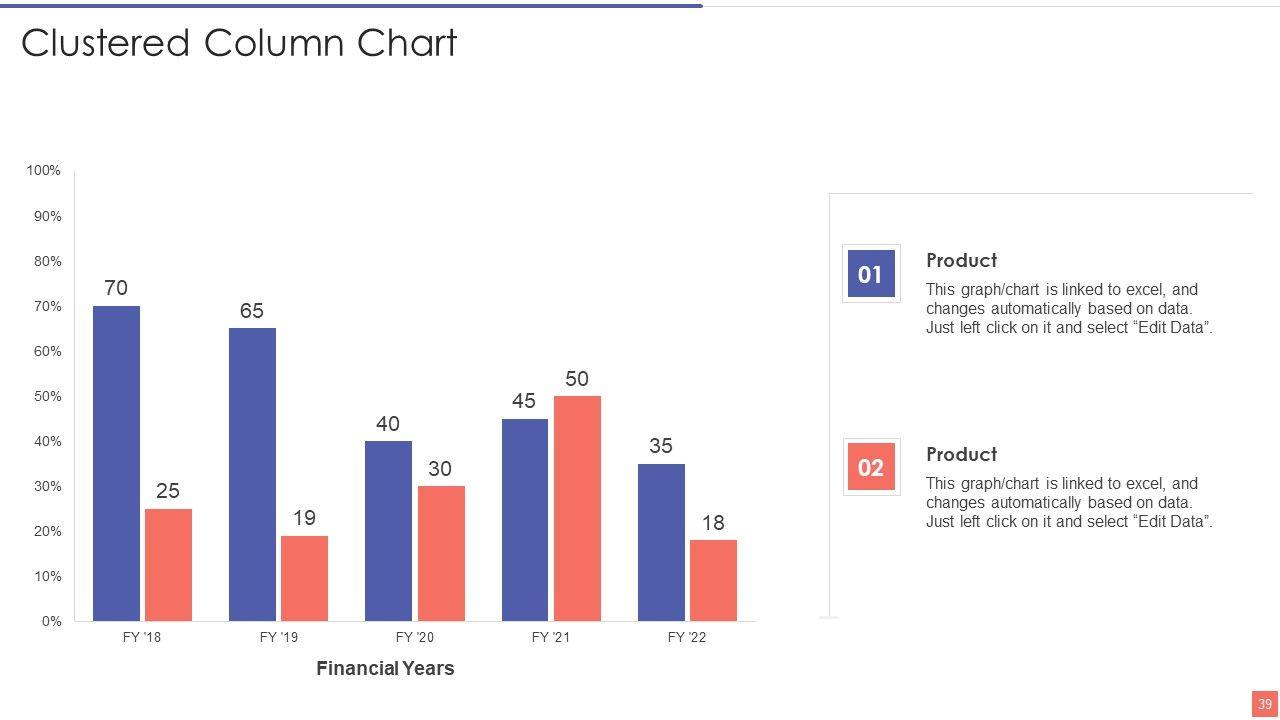 Clustered Column Chart

100%
90%
80%
70%
60%
50%
40%
30%
20%
10%
0%

70
25
65
19
40
30
45
50
35
18

FY '18
FY '19
FY '20
FY '21
FY '22

Financial Years

01
Product
This graph/chart is linked to excel, and changes automatically based on data. Just left click on it and select “Edit Data”.

02
Product
This graph/chart is linked to excel, and changes automatically based on data. Just left click on it and select “Edit Data”.

39